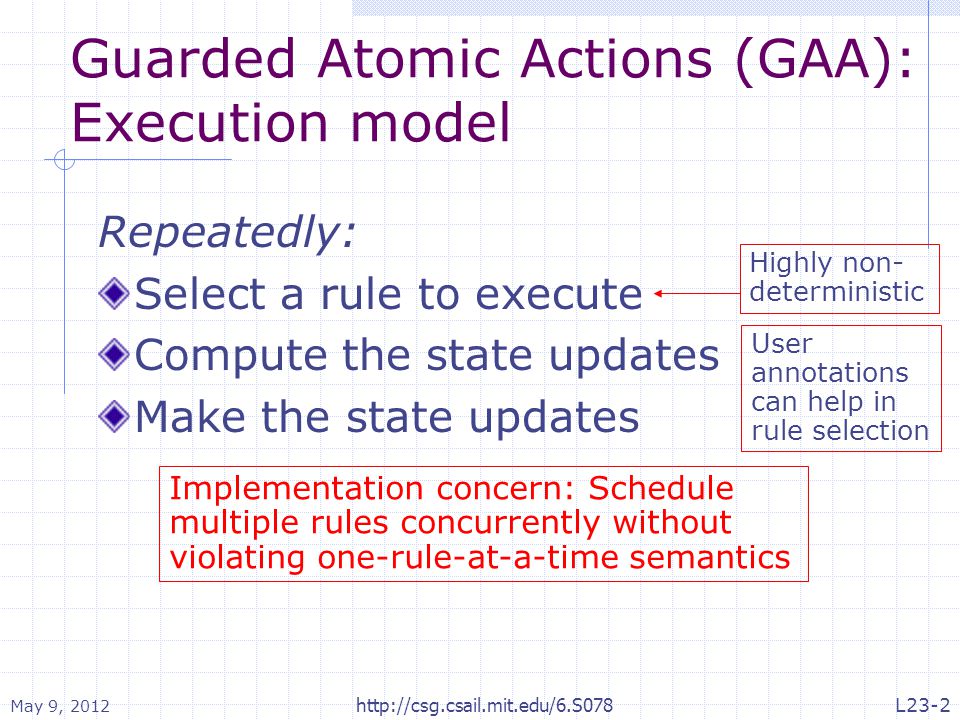 Guarded Atomic Actions (GAA): Execution model

Repeatedly:
Select a rule to execute
Compute the state updates
Make the state updates

Highly non-deterministic

User annotations can help in rule selection

Implementation concern: Schedule multiple rules concurrently without violating one-rule-at-a-time semantics

May 9, 2012
http://csg.csail.mit.edu/6.S078
L23-2